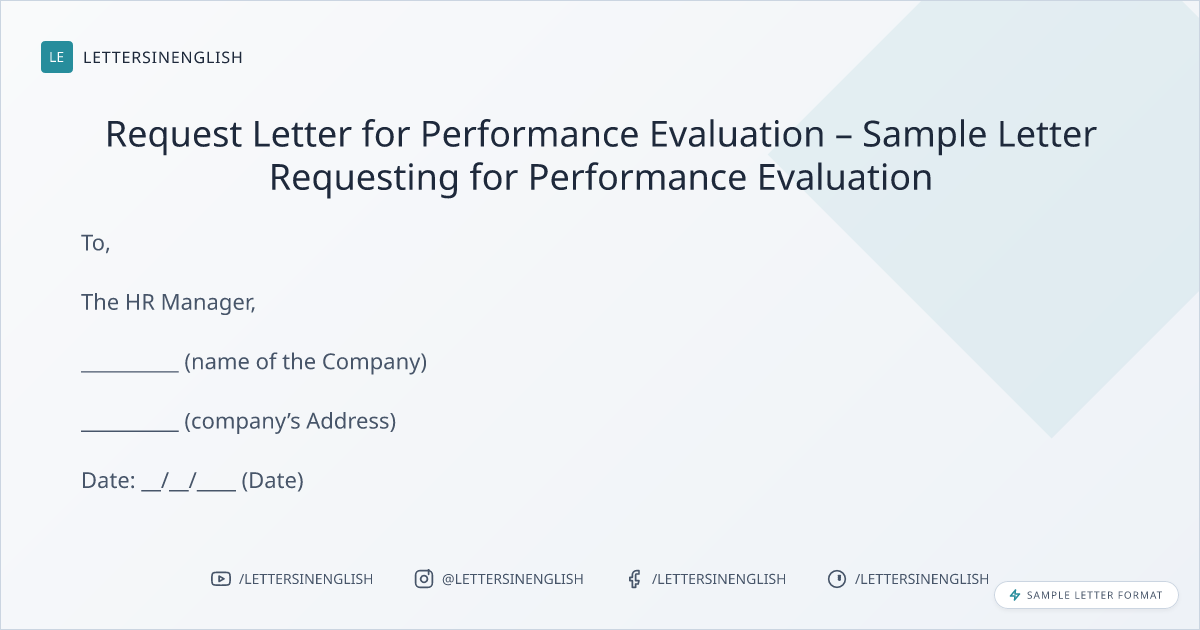 LE LETTERSINENGLISH

Request Letter for Performance Evaluation – Sample Letter Requesting for Performance Evaluation

To,

The HR Manager,

__________ (name of the Company)

__________ (company's Address)

Date: __/__/____ (Date)

/LETTERSINENGLISH @LETTERSINENGLISH /LETTERSINENGLISH /LETTERSINENGLISH

SAMPLE LETTER FORMAT